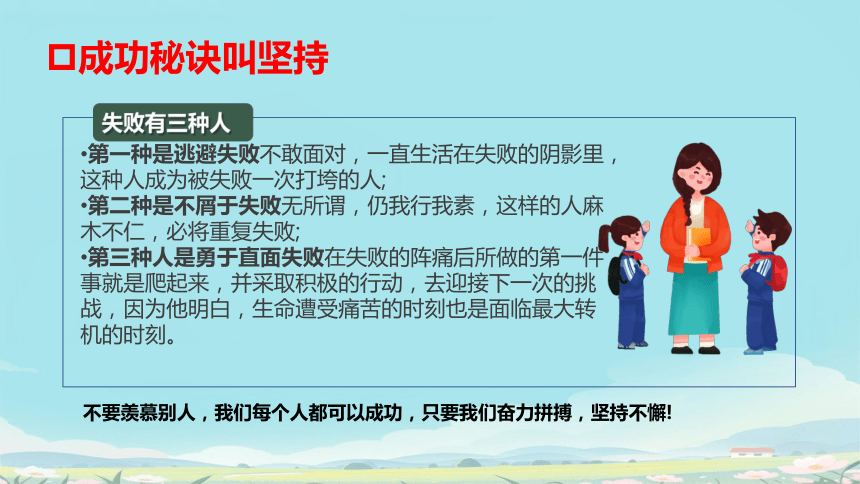 口成功秘诀叫坚持

失败有三种人

•第一种是逃避失败不敢面对，一直生活在失败的阴影里，这种人成为被失败一次打垮的人;
•第二种是不屑于失败无所谓，仍我行我素，这样的人麻木不仁，必将重复失败;
•第三种人是勇于直面失败在失败的阵痛后所做的第一件事就是爬起来，并采取积极的行动，去迎接下一次的挑战，因为他明白，生命遭受痛苦的时刻也是面临最大转机的时刻。

不要羡慕别人，我们每个人都可以成功，只要我们奋力拼搏，坚持不懈!